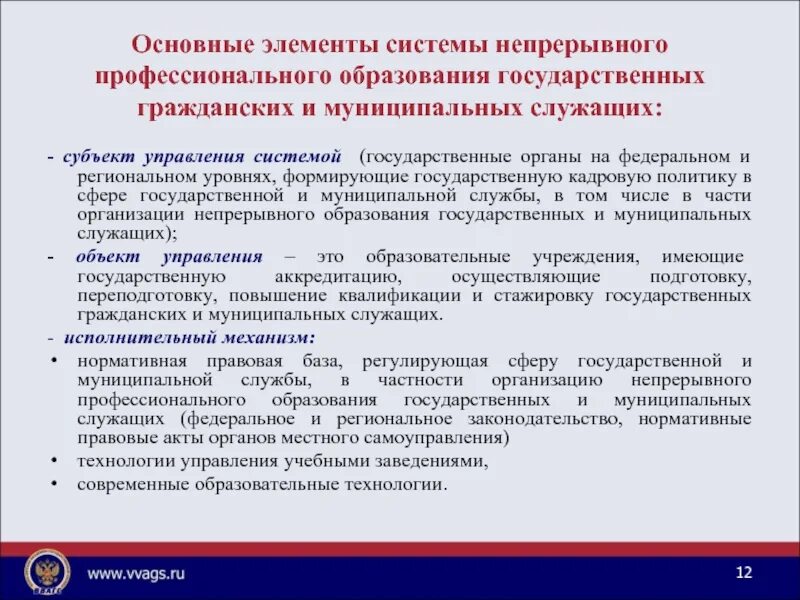 Основные элементы системы непрерывного профессионального образования государственных гражданских и муниципальных служащих:

- субъект управления системой (государственные органы на федеральном и региональном уровнях, формирующие государственную кадровую политику в сфере государственной и муниципальной службы, в том числе в части организации непрерывного образования государственных и муниципальных служащих);

- объект управления – это образовательные учреждения, имеющие государственную аккредитацию, осуществляющие подготовку, переподготовку, повышение квалификации и стажировку государственных гражданских и муниципальных служащих.

- исполнительный механизм:

• нормативная правовая база, регулирующая сферу государственной и муниципальной службы, в частности организацию непрерывного профессионального образования государственных и муниципальных служащих (федеральное и региональное законодательство, нормативные правовые акты органов местного самоуправления)

• технологии управления учебными заведениями,

• современные образовательные технологии.

www.vvags.ru

12